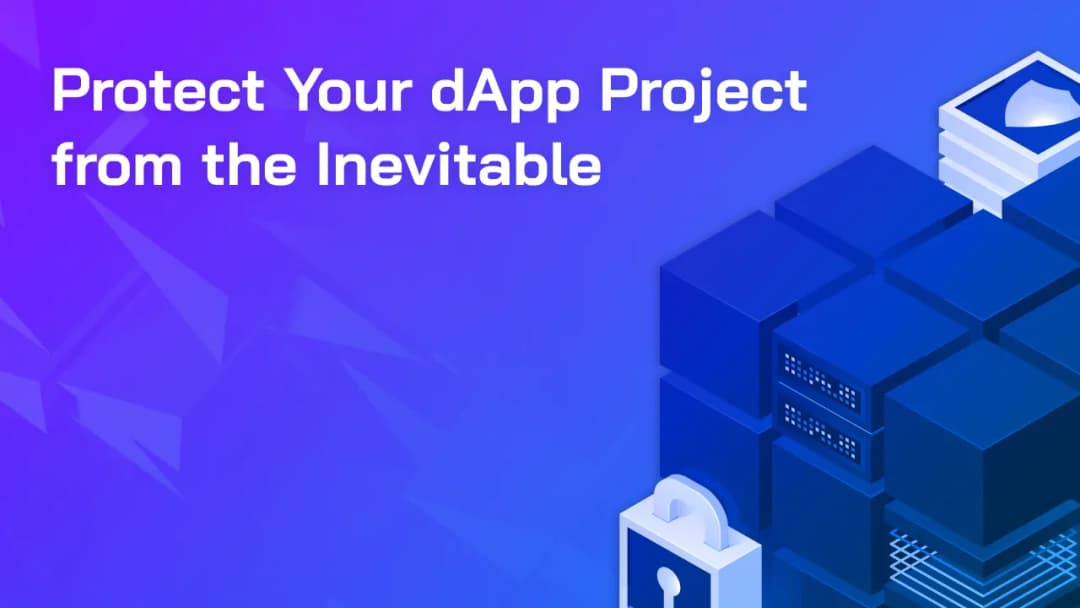 Protect Your dApp Project from the Inevitable